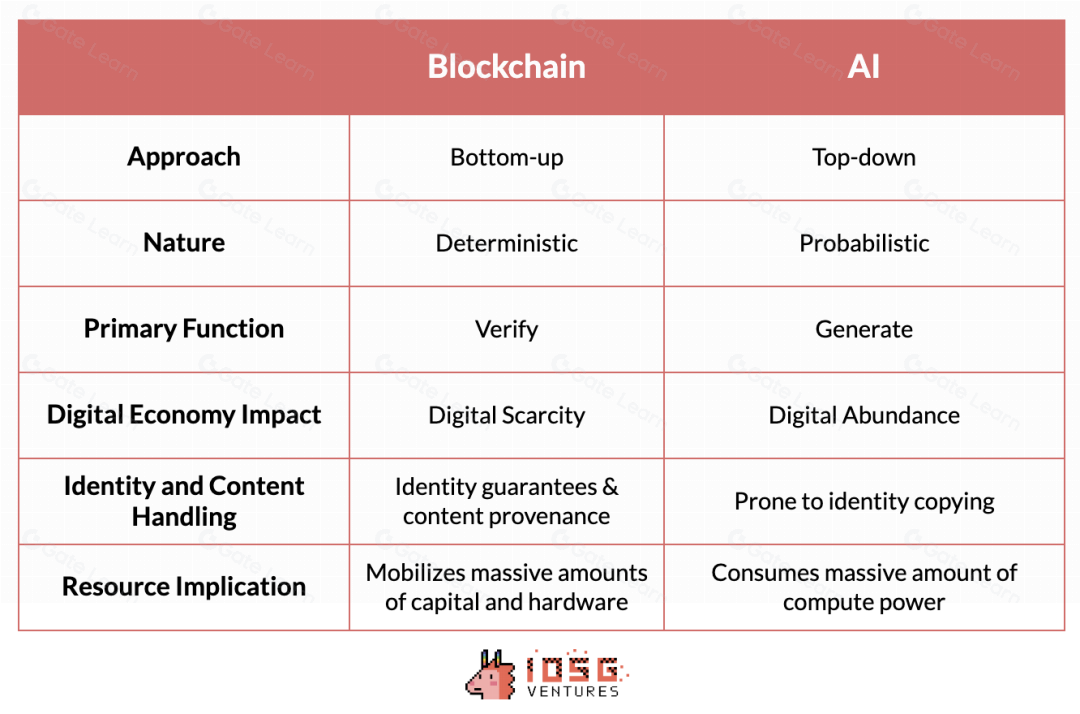 | | Blockchain | AI |
|---|---|---|
| Approach | Bottom-up | Top-down |
| Nature | Deterministic | Probabilistic |
| Primary Function | Verify | Generate |
| Digital Economy Impact | Digital Scarcity | Digital Abundance |
| Identity and Content Handling | Identity guarantees & content provenance | Prone to identity copying |
| Resource Implication | Mobilizes massive amounts of capital and hardware | Consumes massive amount of compute power |

IOSG VENTURES

Gate Learn